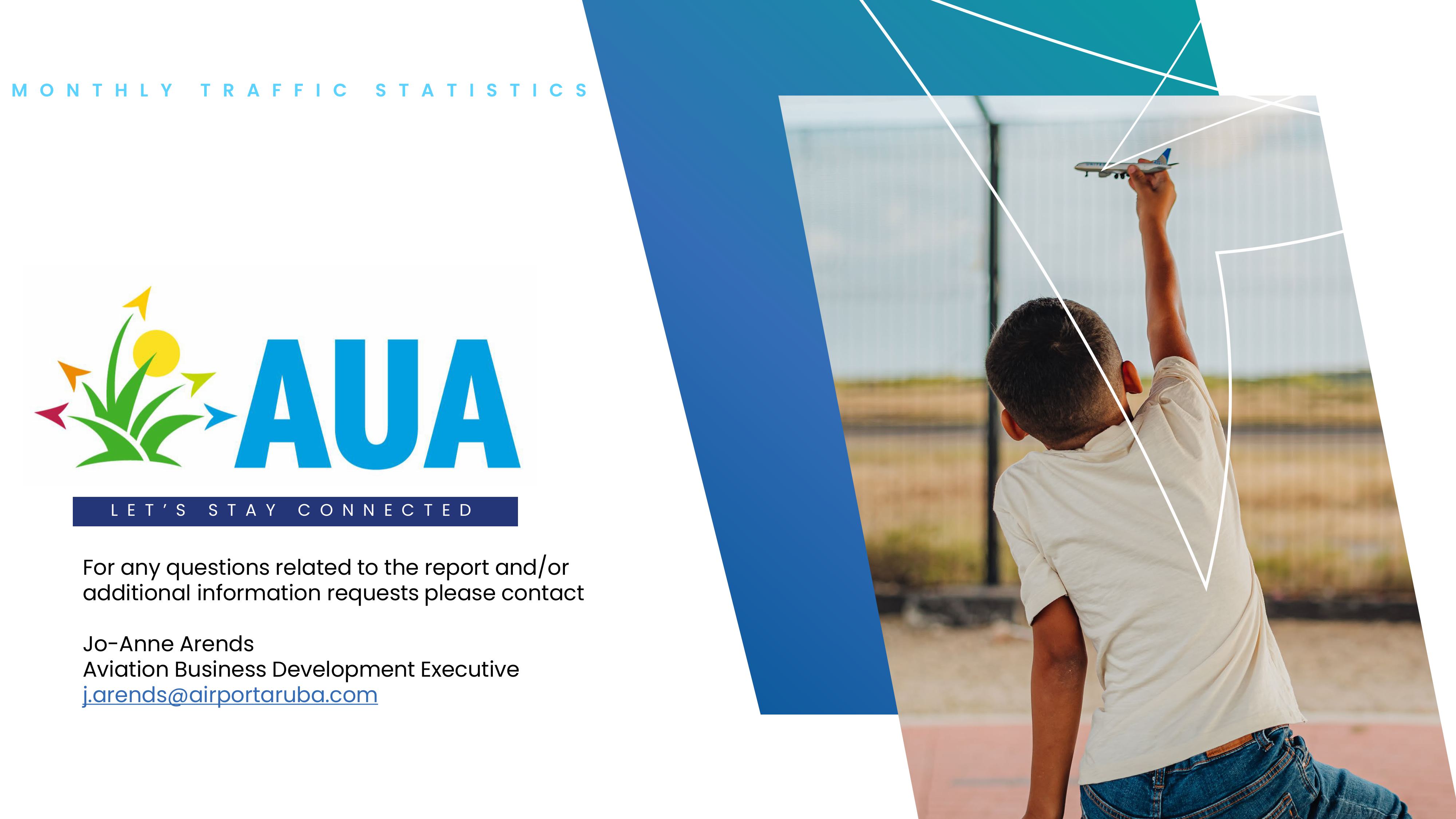 MONTHLY TRAFFIC STATISTICS

AUA

LET'S STAY CONNECTED

For any questions related to the report and/or additional information requests please contact

Jo-Anne Arends
Aviation Business Development Executive
j.arends@airportaruba.com